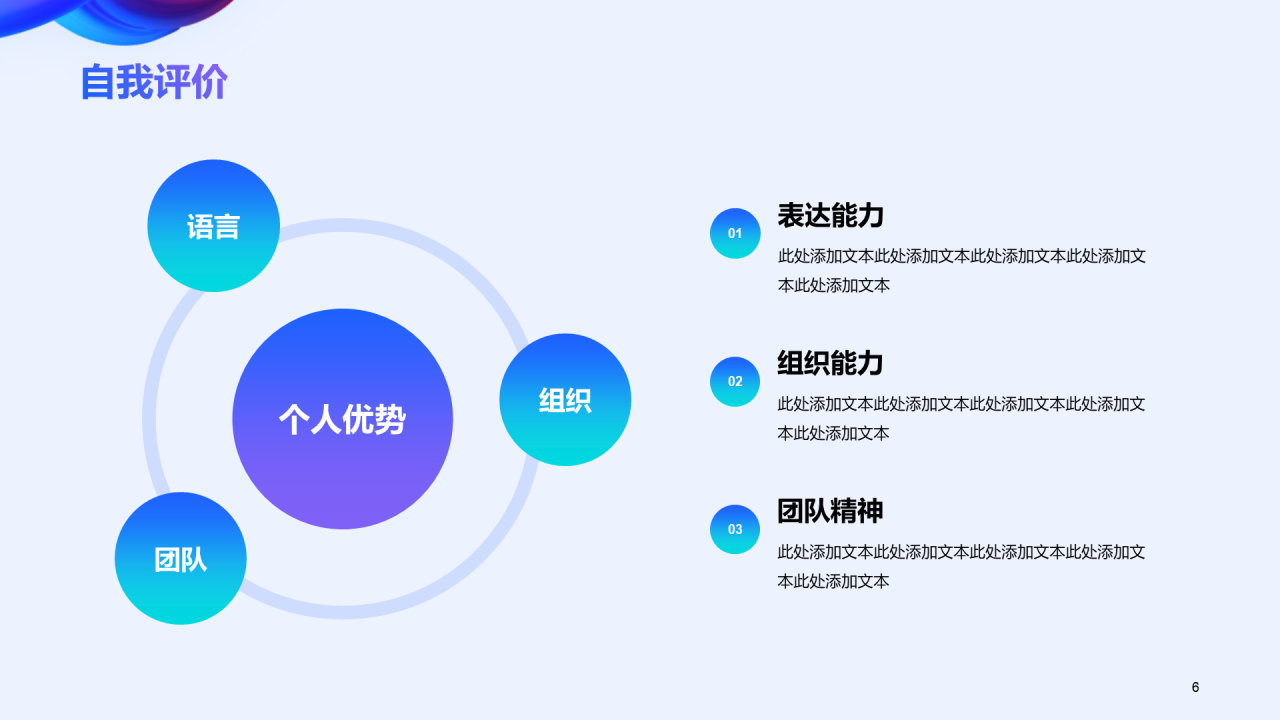 自我评价

语言

个人优势

组织

团队

01
表达能力
此处添加文本此处添加文本此处添加文本此处添加文本此处添加文本

02
组织能力
此处添加文本此处添加文本此处添加文本此处添加文本此处添加文本

03
团队精神
此处添加文本此处添加文本此处添加文本此处添加文本此处添加文本

6